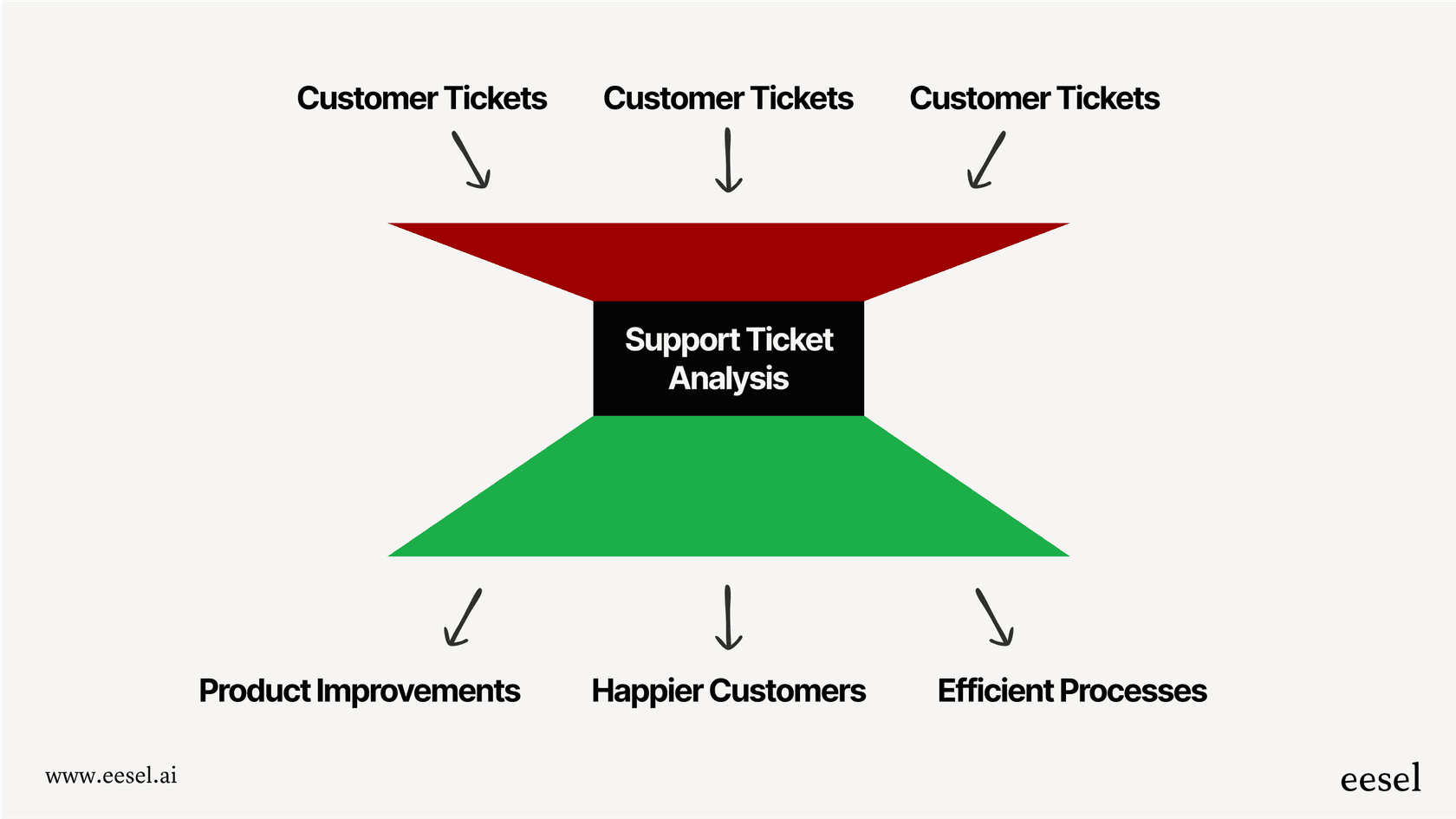 Customer Tickets Customer Tickets Customer Tickets

Support Ticket Analysis

Product Improvements Happier Customers Efficient Processes

www.eesel.ai

eesel